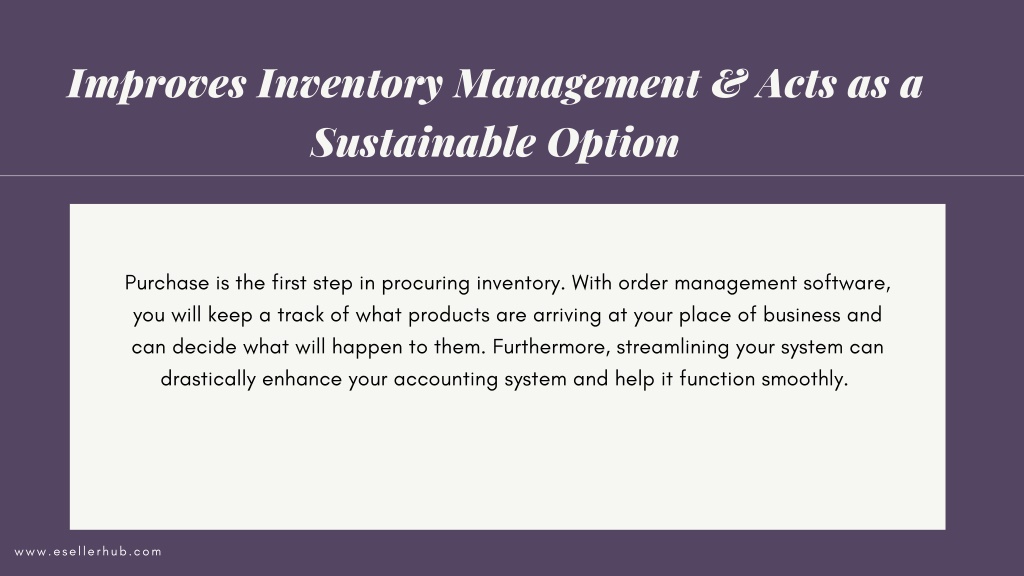 Improves Inventory Management & Acts as a Sustainable Option

Purchase is the first step in procuring inventory. With order management software, you will keep a track of what products are arriving at your place of business and can decide what will happen to them. Furthermore, streamlining your system can drastically enhance your accounting system and help it function smoothly.

www.esellerhub.com